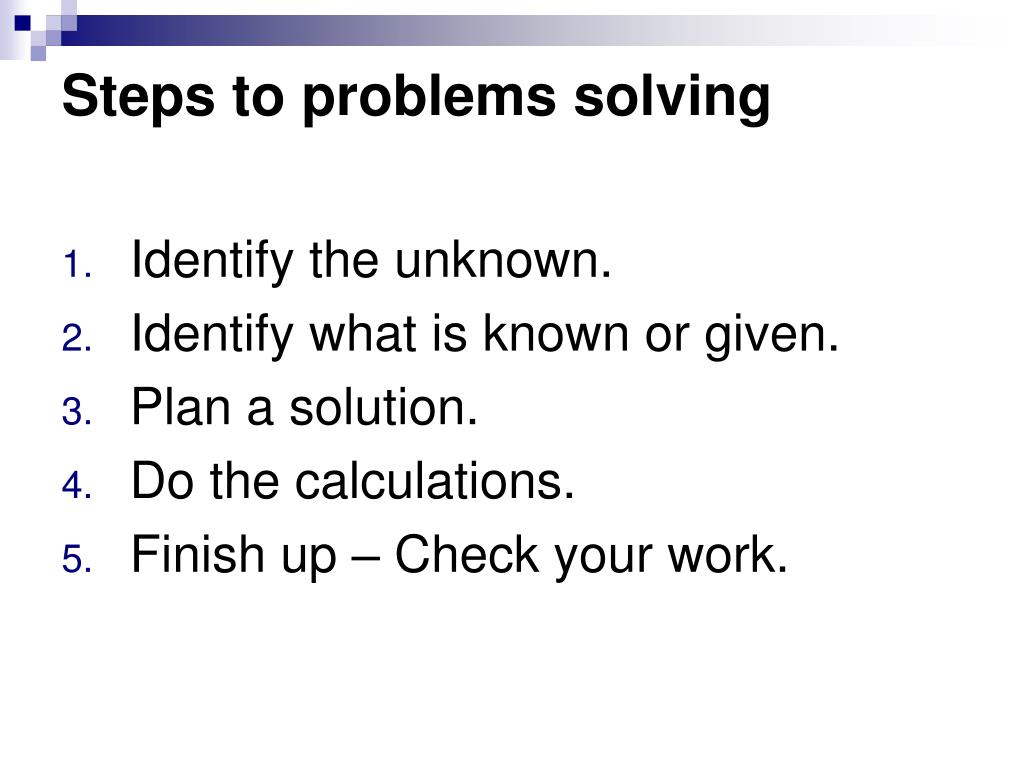 Steps to problems solving

1. Identify the unknown.
2. Identify what is known or given.
3. Plan a solution.
4. Do the calculations.
5. Finish up – Check your work.